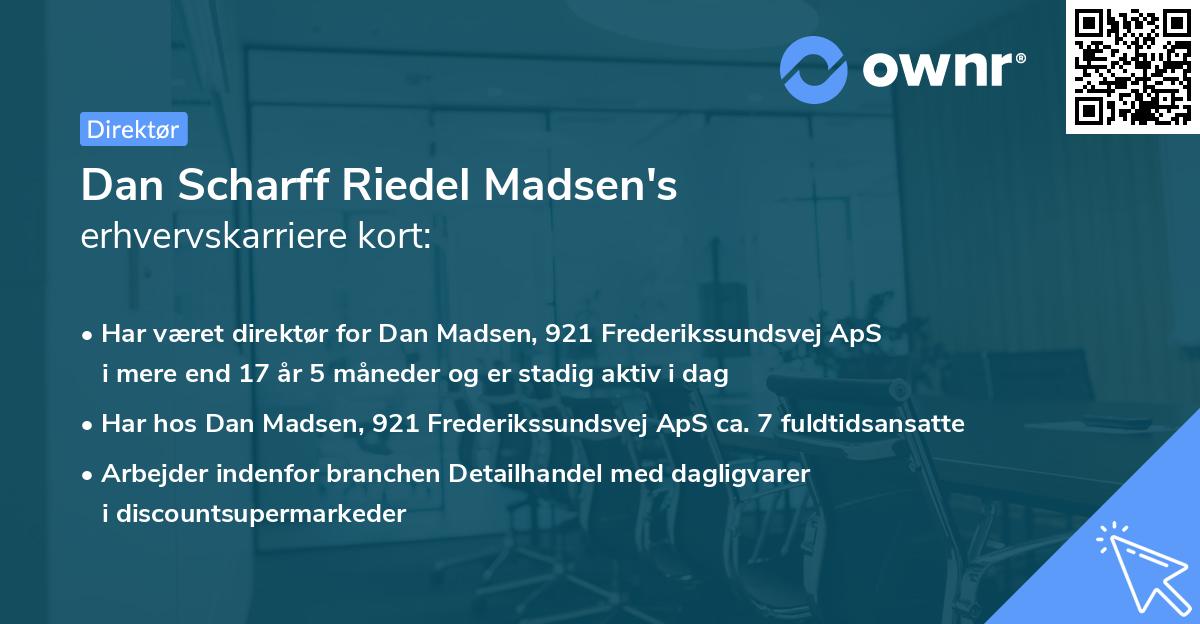 ownr®

Direktør

Dan Scharff Riedel Madsen's
erhvervskarriere kort:

• Har været direktør for Dan Madsen, 921 Frederikssundsvej ApS i mere end 17 år 5 måneder og er stadig aktiv i dag
• Har hos Dan Madsen, 921 Frederikssundsvej ApS ca. 7 fuldtidsansatte
• Arbejder indenfor branchen Detailhandel med dagligvarer i discountsupermarkeder